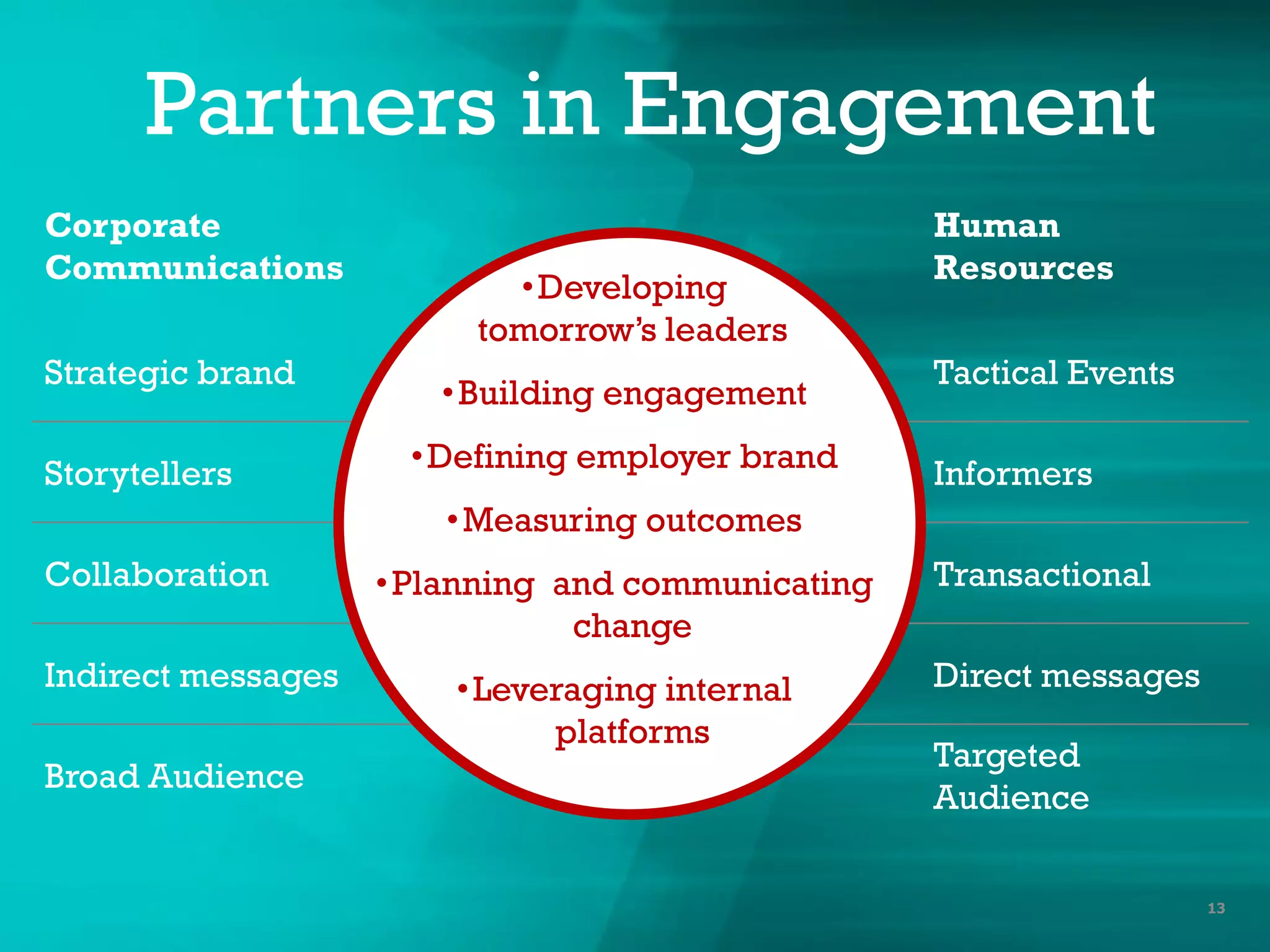 Partners in Engagement

Corporate Communications

Strategic brand

Storytellers

Collaboration

Indirect messages

Broad Audience

•Developing tomorrow's leaders

•Building engagement

•Defining employer brand

•Measuring outcomes

•Planning  and communicating change

•Leveraging internal platforms

Human Resources

Tactical Events

Informers

Transactional

Direct messages

Targeted Audience

13